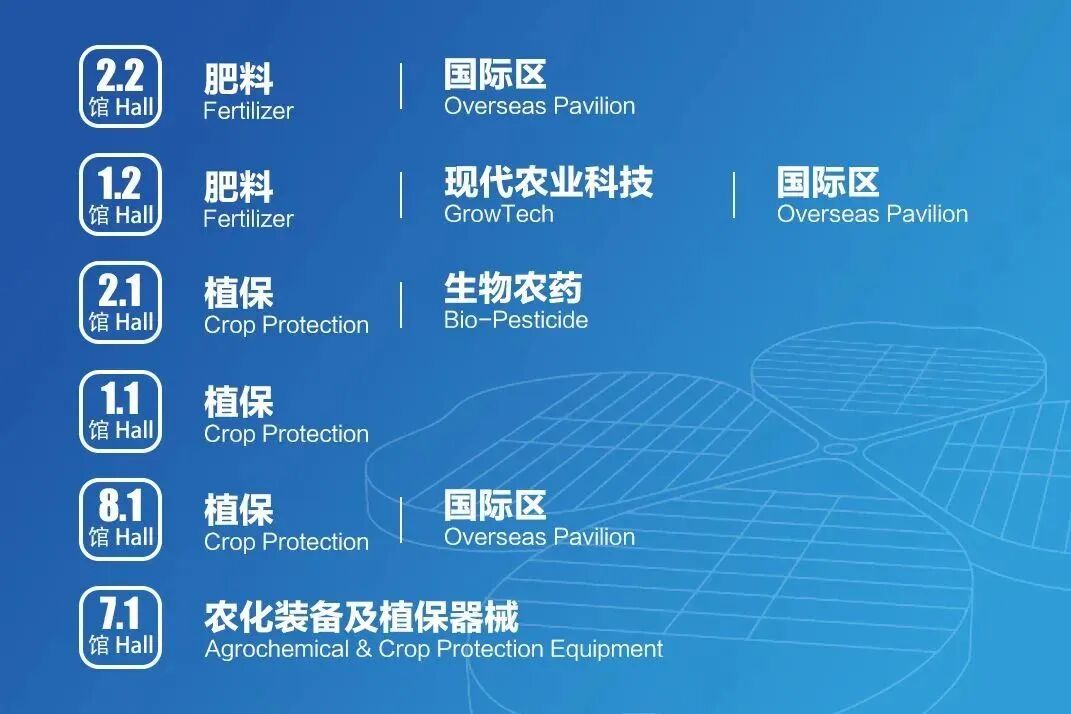 2.2
馆 Hall
肥料
Fertilizer
国际区
Overseas Pavilion

1.2
馆 Hall
肥料
Fertilizer
现代农业科技
GrowTech
国际区
Overseas Pavilion

2.1
馆 Hall
植保
Crop Protection
生物农药
Bio-Pesticide

1.1
馆 Hall
植保
Crop Protection

8.1
馆 Hall
植保
Crop Protection
国际区
Overseas Pavilion

7.1
馆 Hall
农化装备及植保器械
Agrochemical & Crop Protection Equipment